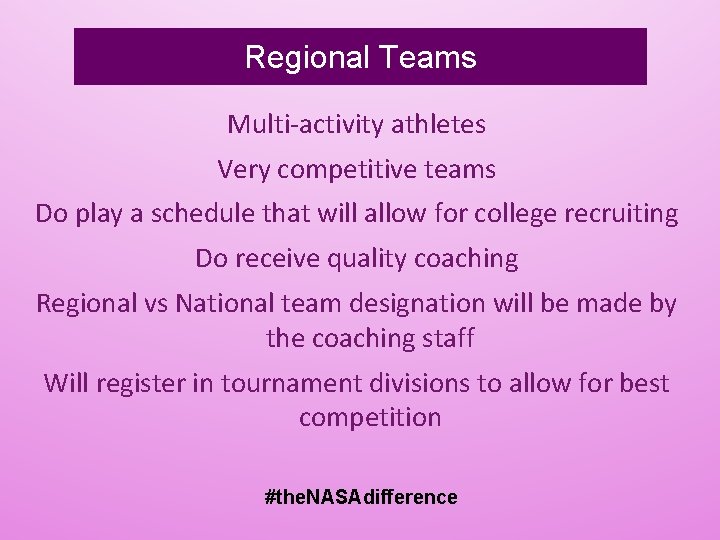 Regional Teams

Multi-activity athletes

Very competitive teams

Do play a schedule that will allow for college recruiting

Do receive quality coaching

Regional vs National team designation will be made by the coaching staff

Will register in tournament divisions to allow for best competition

#theNASAdifference